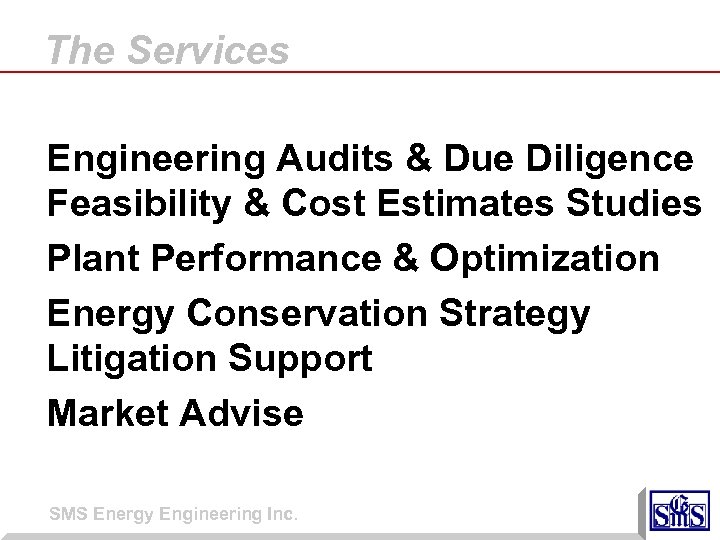 The Services

Engineering Audits & Due Diligence
Feasibility & Cost Estimates Studies

Plant Performance & Optimization

Energy Conservation Strategy
Litigation Support

Market Advise

SMS Energy Engineering Inc.

SMS